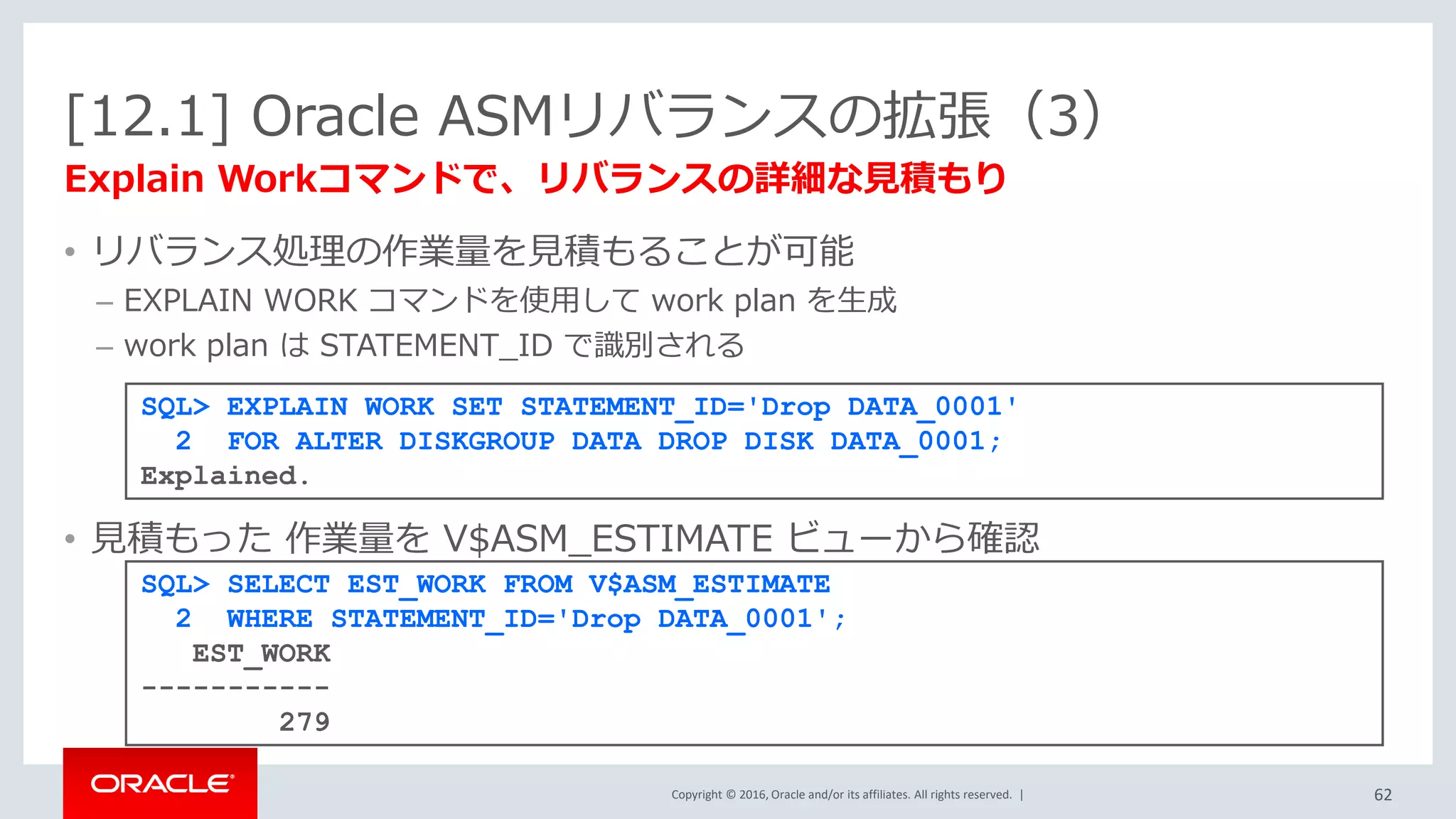 [12.1] Oracle ASMリバランスの拡張（3）

Explain Workコマンドで、リバランスの詳細な見積もり

• リバランス処理の作業量を見積もることが可能
– EXPLAIN WORK コマンドを使用して work plan を生成
– work plan は STATEMENT_ID で識別される

SQL> EXPLAIN WORK SET STATEMENT_ID='Drop DATA_0001'
  2  FOR ALTER DISKGROUP DATA DROP DISK DATA_0001;
Explained.

• 見積もった 作業量を V$ASM_ESTIMATE ビューから確認

SQL> SELECT EST_WORK FROM V$ASM_ESTIMATE
  2  WHERE STATEMENT_ID='Drop DATA_0001';
   EST_WORK
-----------
        279

ORACLE

Copyright © 2016, Oracle and/or its affiliates. All rights reserved. |

62